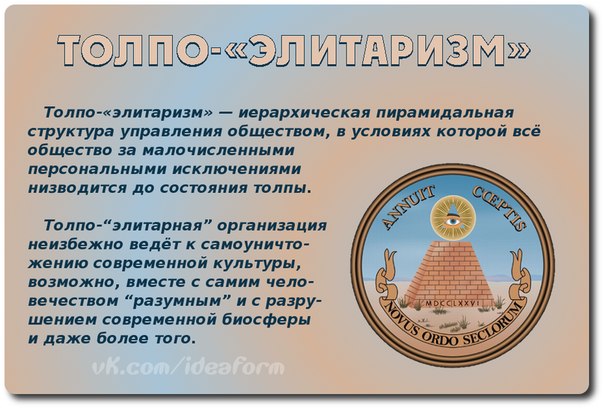 ТОЛПО-«ЭЛИТАРИЗМ»

Толпо-«элитаризм» — иерархическая пирамидальная структура управления обществом, в условиях которой всё общество за малочисленными персональными исключениями низводится до состояния толпы.

Толпо-“элитарная” организация неизбежно ведёт к самоуничтожению современной культуры, возможно, вместе с самим человечеством “разумным” и с разрушением современной биосферы и даже более того.

ANNUIT CŒPTIS

MDCCLXXVI

NOVUS ORDO SECLORUM

vk.com/ideaform